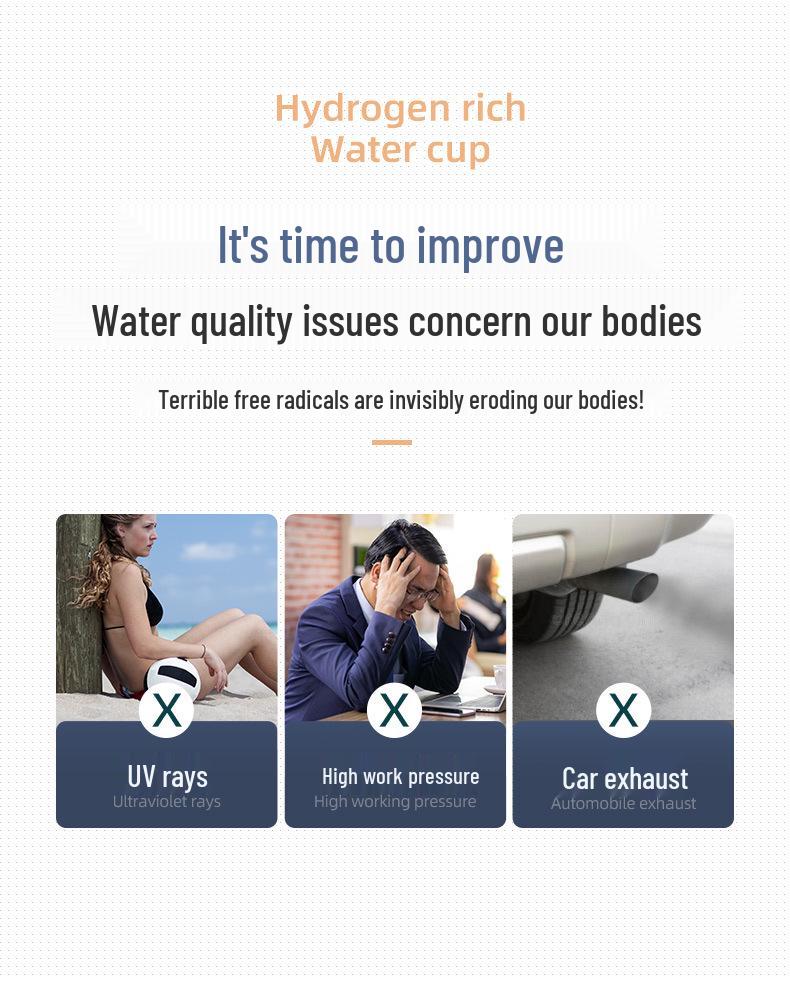 Hydrogen rich
Water cup

It's time to improve

Water quality issues concern our bodies

Terrible free radicals are invisibly eroding our bodies!

X
UV rays
Ultraviolet rays

X
High work pressure
High working pressure

X
Car exhaust
Automobile exhaust